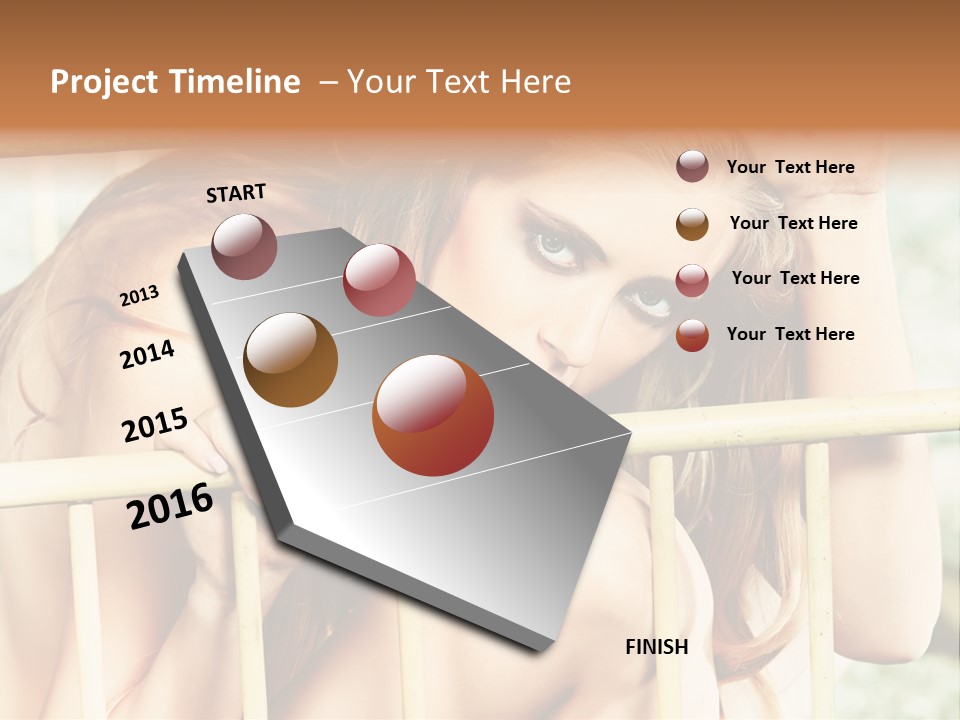 Project Timeline – Your Text Here

START

2013

2014

2015

2016

FINISH

Your Text Here

Your Text Here

Your Text Here

Your Text Here